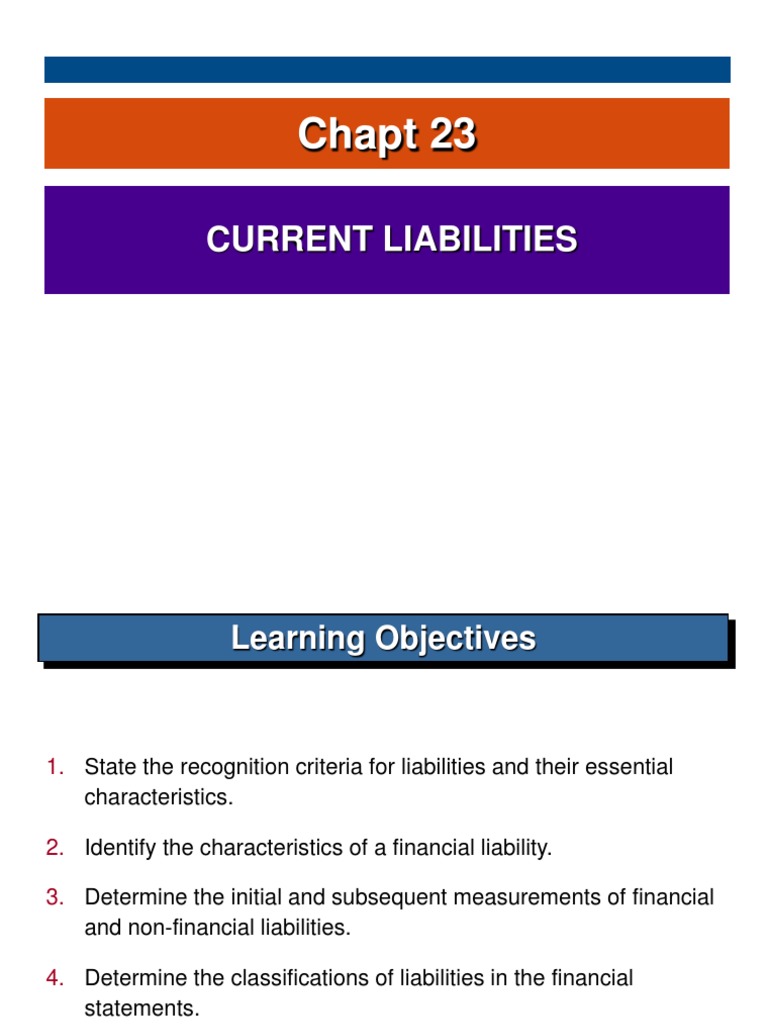 Chapt 23

CURRENT LIABILITIES

Learning Objectives

1. State the recognition criteria for liabilities and their essential characteristics.

2. Identify the characteristics of a financial liability.

3. Determine the initial and subsequent measurements of financial and non-financial liabilities.

4. Determine the classifications of liabilities in the financial statements.